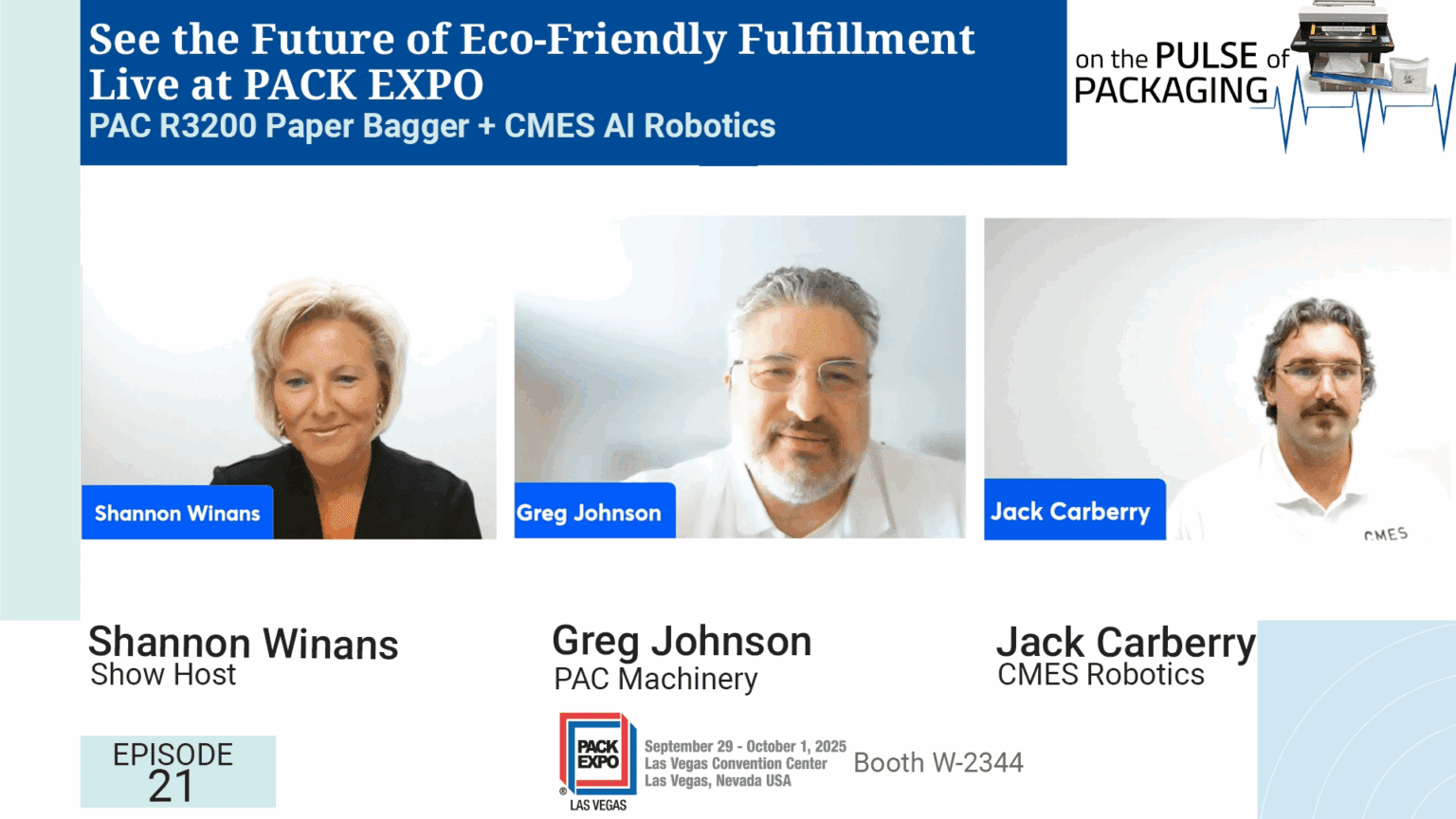 See the Future of Eco-Friendly Fulfillment Live at PACK EXPO
PAC R3200 Paper Bagger + CMES AI Robotics

on the PULSE of PACKAGING

Shannon Winans

Greg Johnson

Jack Carberry

CMES

Shannon Winans
Show Host

Greg Johnson
PAC Machinery

Jack Carberry
CMES Robotics

EPISODE
21

PACK EXPO
LAS VEGAS

September 29 - October 1, 2025
Las Vegas Convention Center
Las Vegas, Nevada USA

Booth W-2344